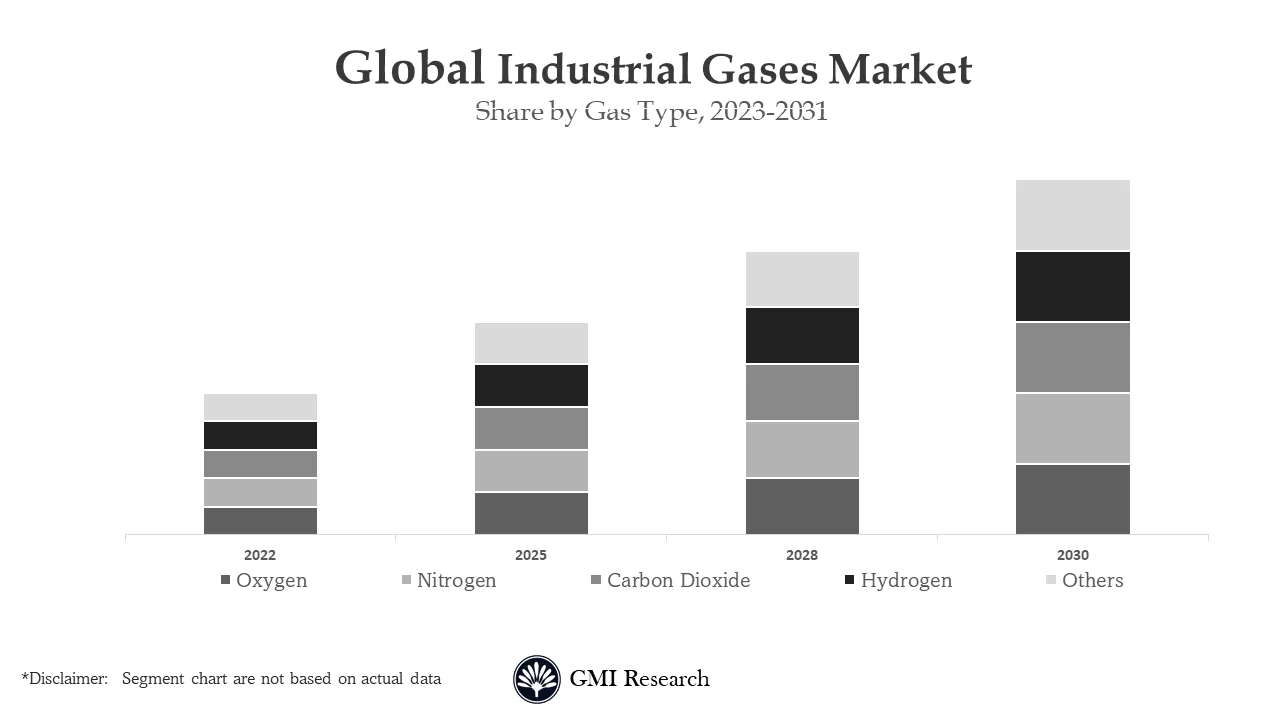 Global Industrial Gases Market
Share by Gas Type, 2023-2031

2022
2025
2028
2030

Oxygen
Nitrogen
Carbon Dioxide
Hydrogen
Others

*Disclaimer: Segment chart are not based on actual data

GMI Research